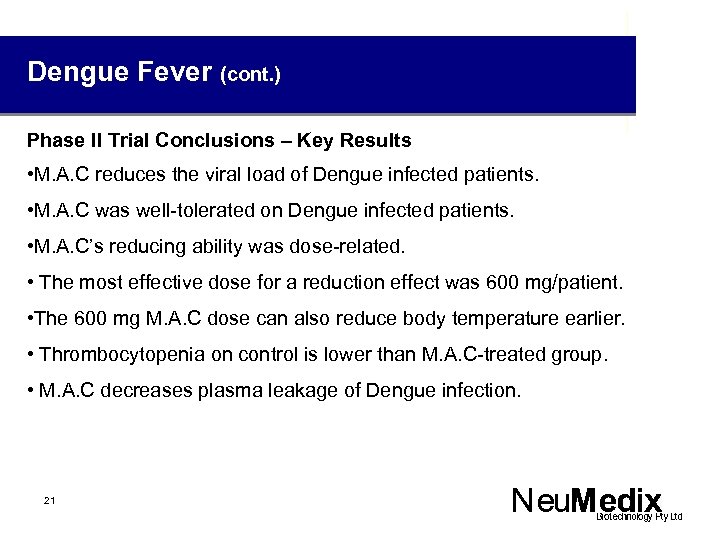 Dengue Fever (cont.)

Phase II Trial Conclusions – Key Results

•M.A.C reduces the viral load of Dengue infected patients.

•M.A.C was well-tolerated on Dengue infected patients.

•M.A.C's reducing ability was dose-related.

• The most effective dose for a reduction effect was 600 mg/patient.

•The 600 mg M.A.C dose can also reduce body temperature earlier.

• Thrombocytopenia on control is lower than M.A.C-treated group.

• M.A.C decreases plasma leakage of Dengue infection.

21

NeuMedix Biotechnology Pty Ltd